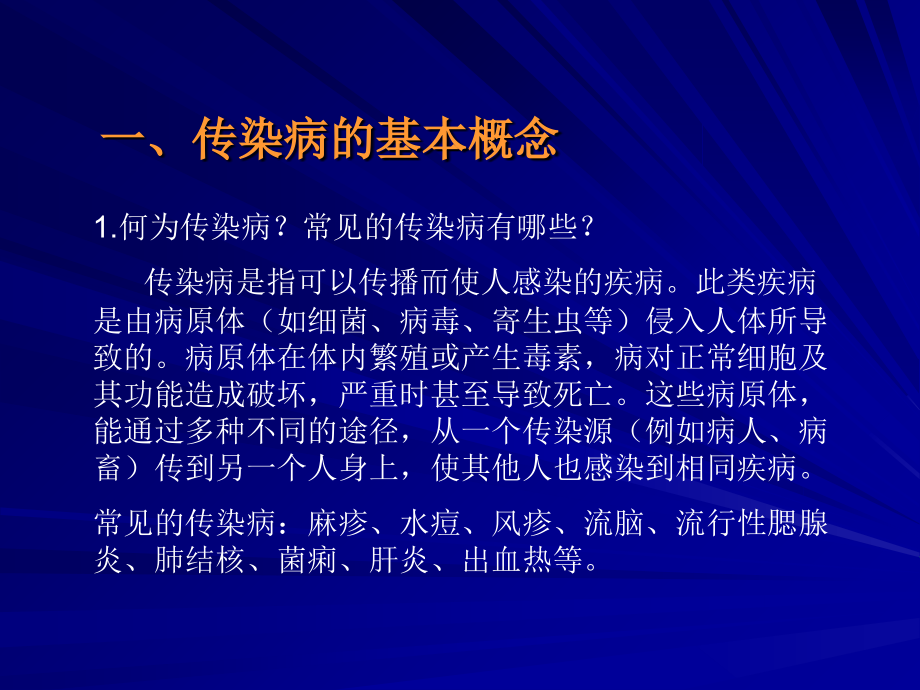 一、传染病的基本概念

1.何为传染病？常见的传染病有哪些？

传染病是指可以传播而使人感染的疾病。此类疾病是由病原体（如细菌、病毒、寄生虫等）侵入人体所导致的。病原体在体内繁殖或产生毒素，病对正常细胞及其功能造成破坏，严重时甚至导致死亡。这些病原体，能通过多种不同的途径，从一个传染源（例如病人、病畜）传到另一个人身上，使其他人也感染到相同疾病。

常见的传染病：麻疹、水痘、风疹、流脑、流行性腮腺炎、肺结核、菌痢、肝炎、出血热等。